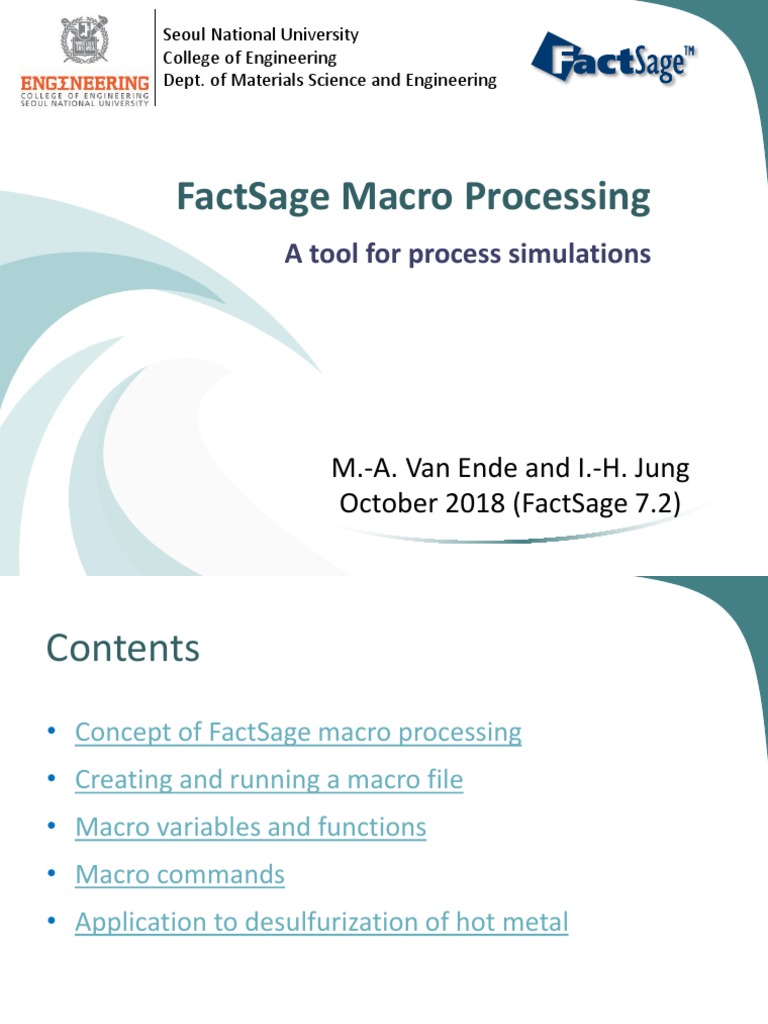 ENGINEERING
COLLEGE OF ENGINEERING
SEOUL NATIONAL UNIVERSITY

Seoul National University
College of Engineering
Dept. of Materials Science and Engineering

FactSage™

FactSage Macro Processing

A tool for process simulations

M.-A. Van Ende and I.-H. Jung
October 2018 (FactSage 7.2)

Contents

• Concept of FactSage macro processing
• Creating and running a macro file
• Macro variables and functions
• Macro commands
• Application to desulfurization of hot metal